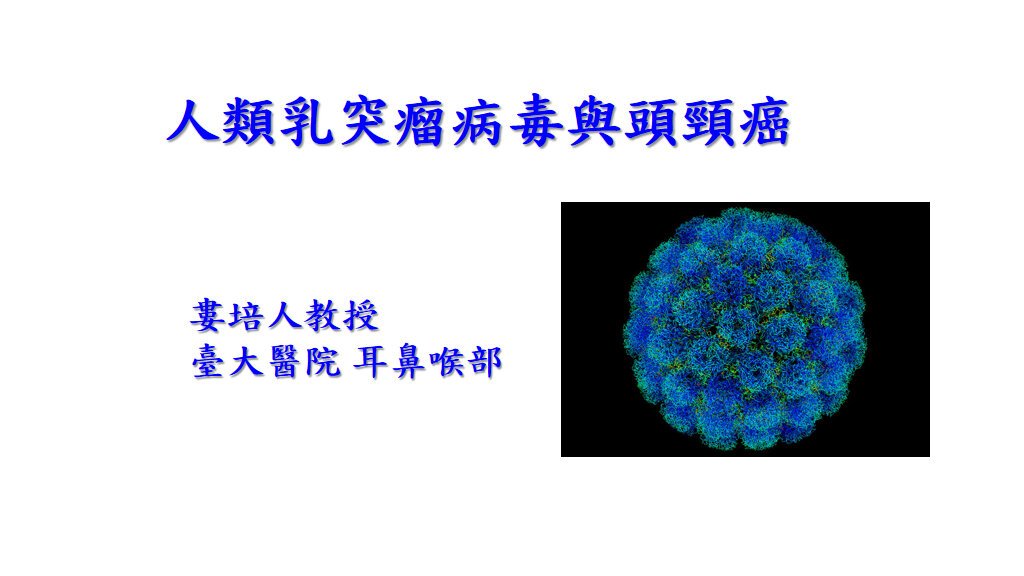 人類乳突瘤病毒與頭頸癌

婁培人教授
臺大醫院 耳鼻喉部